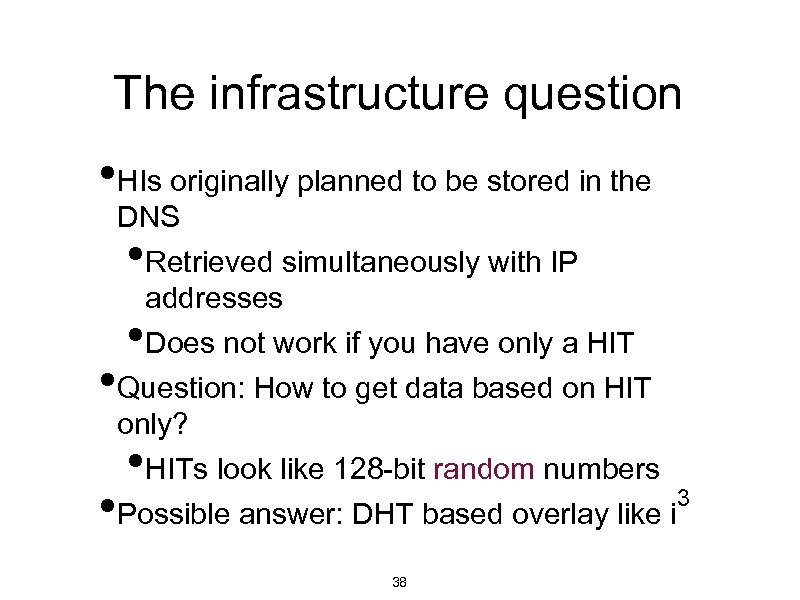 The infrastructure question

• HIs originally planned to be stored in the DNS
  • Retrieved simultaneously with IP addresses
  • Does not work if you have only a HIT
• Question: How to get data based on HIT only?
  • HITs look like 128-bit random numbers
• Possible answer: DHT based overlay like $i^3$

38